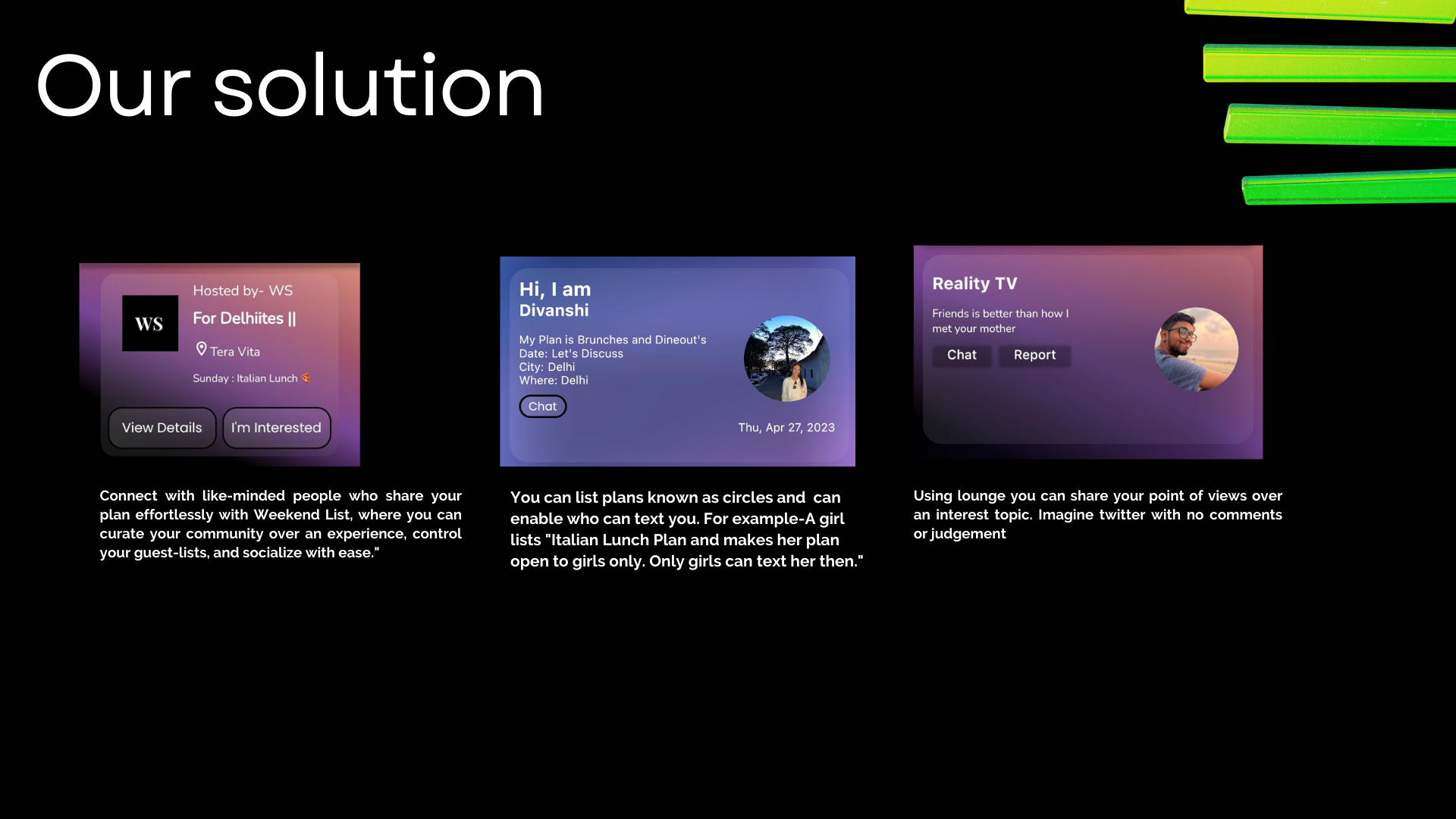 Our solution

WS

Hosted by- WS

For Delhiites ||

Tera Vita

Sunday : Italian Lunch

View Details

I'm Interested

Connect with like-minded people who share your plan effortlessly with Weekend List, where you can curate your community over an experience, control your guest-lists, and socialize with ease."

Hi, I am Divanshi

My Plan is Brunches and Dineout's
Date: Let's Discuss
City: Delhi
Where: Delhi

Chat

Thu, Apr 27, 2023

You can list plans known as circles and can enable who can text you. For example-A girl lists "Italian Lunch Plan and makes her plan open to girls only. Only girls can text her then."

Reality TV

Friends is better than how I met your mother

Chat

Report

Using lounge you can share your point of views over an interest topic. Imagine twitter with no comments or judgement